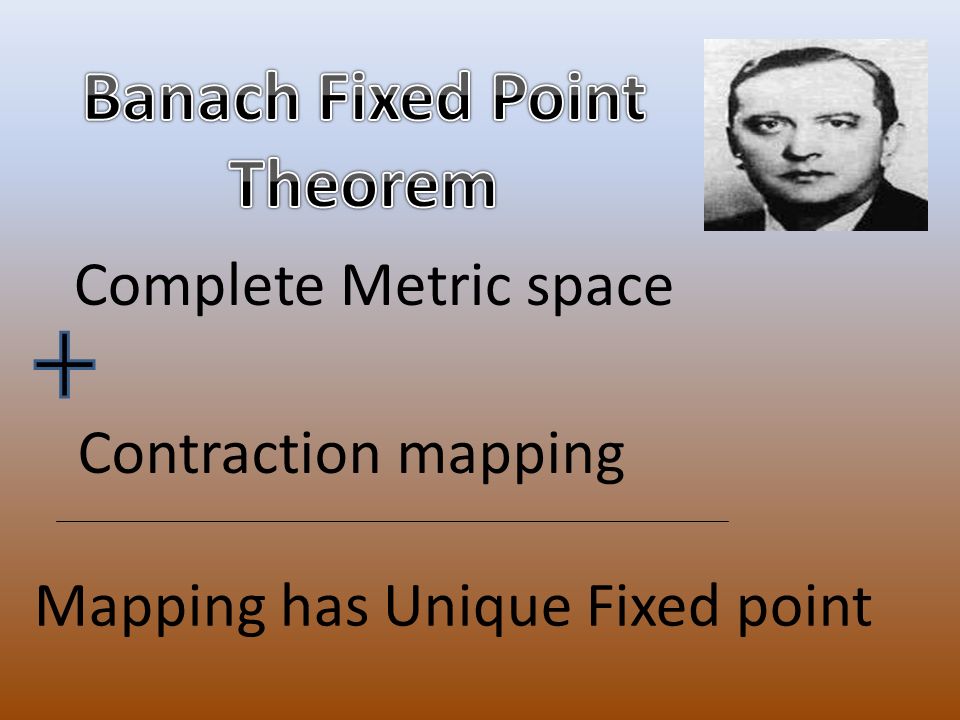 Banach Fixed Point Theorem

Complete Metric space

+

Contraction mapping

Mapping has Unique Fixed point